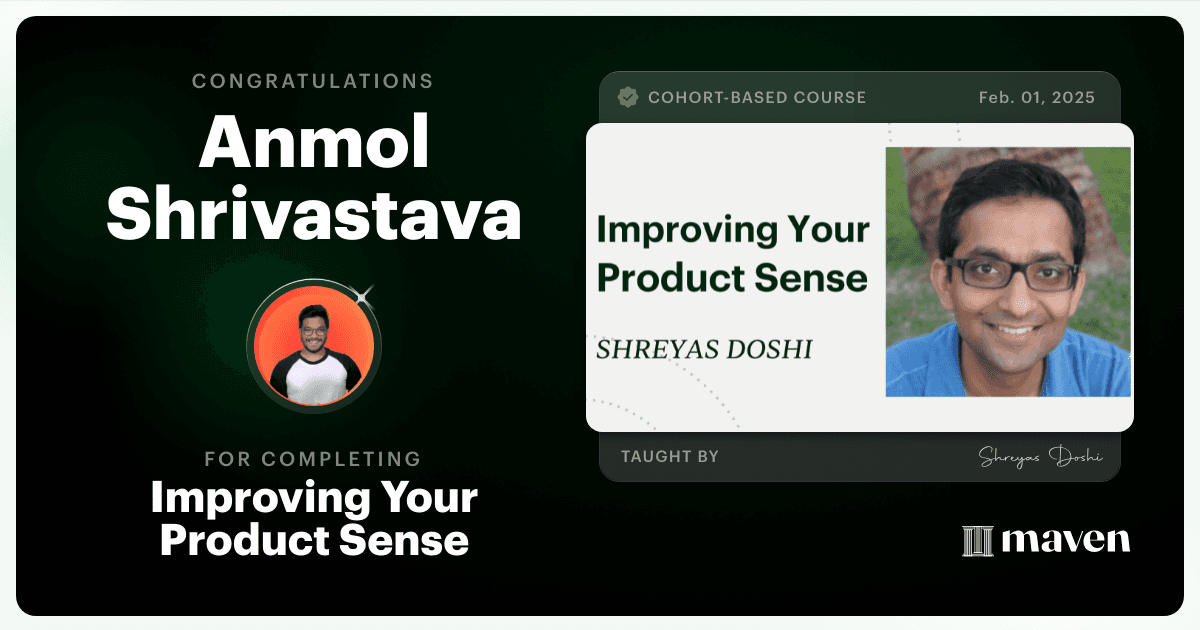 CONGRATULATIONS
Anmol Shrivastava

FOR COMPLETING
Improving Your Product Sense

COHORT-BASED COURSE
Feb. 01, 2025

Improving Your Product Sense

SHREYAS DOSHI

TAUGHT BY
Shreyas Doshi

maven